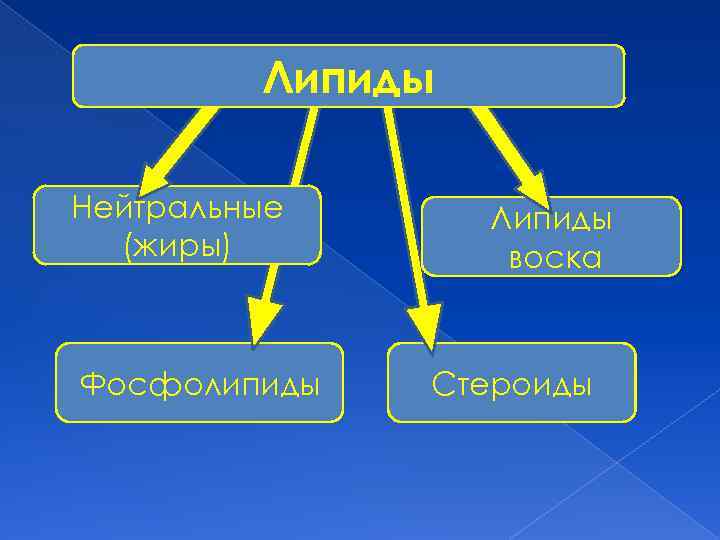 Липиды

Нейтральные (жиры)

Липиды воска

Фосфолипиды

Стероиды